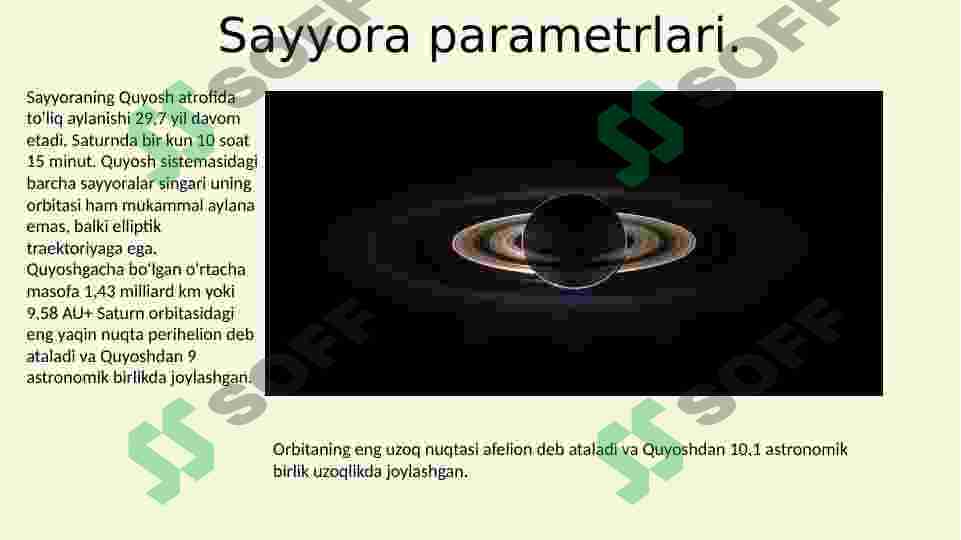 Sayyora parametrlari.

Sayyoraning Quyosh atrofida to'liq aylanishi 29,7 yil davom etadi. Saturnda bir kun 10 soat 15 minut. Quyosh sistemasidagi barcha sayyoralar singari uning orbitasi ham mukammal aylana emas, balki elliptik traektoriyaga ega. Quyoshgacha bo'lgan o'rtacha masofa 1,43 milliard km yoki 9,58 AU+ Saturn orbitasidagi eng yaqin nuqta perihelion deb ataladi va Quyoshdan 9 astronomik birlikda joylashgan.

Orbitaning eng uzoq nuqtasi afelion deb ataladi va Quyoshdan 10,1 astronomik birlik uzoqlikda joylashgan.

SOFF SOFF SOFF SOFF